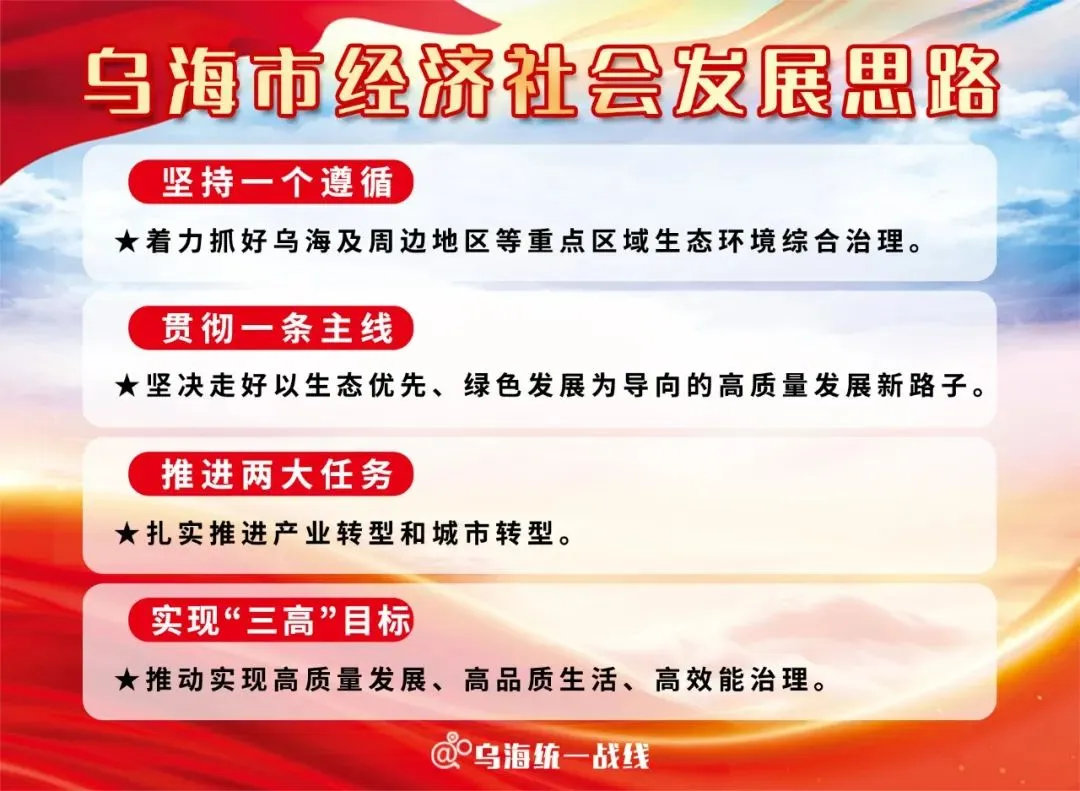 乌海市经济社会发展思路

坚持一个遵循

★着力抓好乌海及周边地区等重点区域生态环境综合治理。

贯彻一条主线

★坚决走好以生态优先、绿色发展为导向的高质量发展新路子。

推进两大任务

★扎实推进产业转型和城市转型。

实现“三高”目标

★推动实现高质量发展、高品质生活、高效能治理。

@乌海统一战线